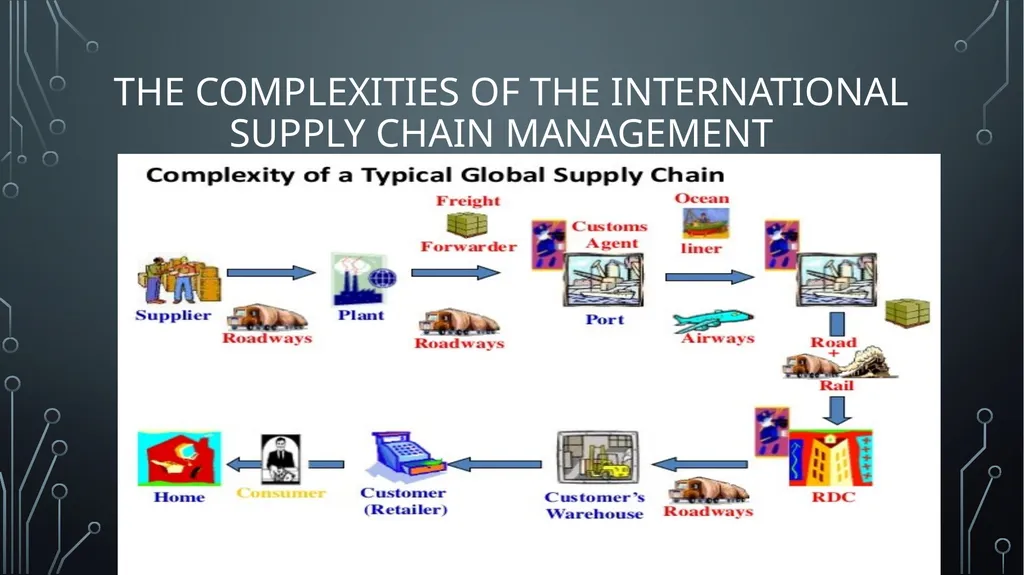 THE COMPLEXITIES OF THE INTERNATIONAL SUPPLY CHAIN MANAGEMENT

Complexity of a Typical Global Supply Chain

Supplier

Roadways

Plant

Freight Forwarder

Roadways

Customs Agent

Port

Ocean liner

Airways

Road + Rail

RDC

Roadways

Customer's Warehouse

Customer (Retailer)

Consumer

Home